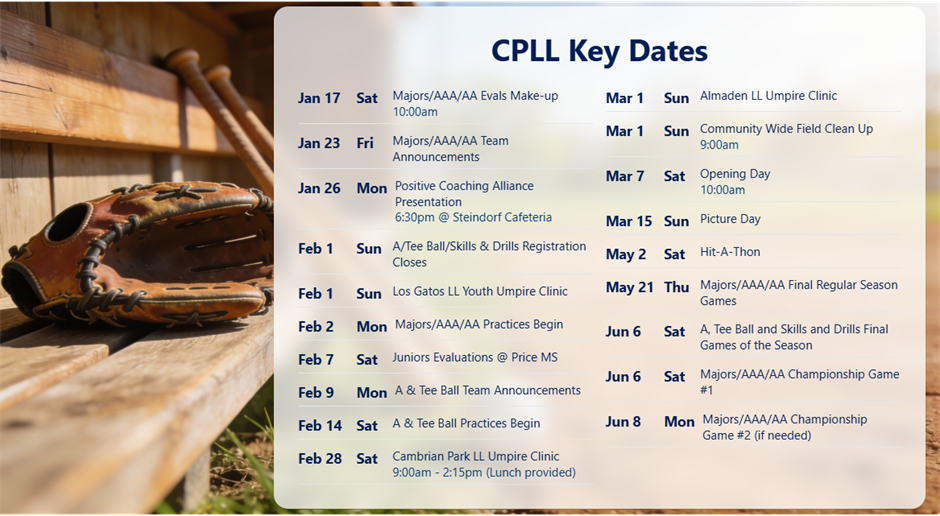 CPLL Key Dates

Jan 17 Sat Majors/AAA/AA Evals Make-up 10:00am

Jan 23 Fri Majors/AAA/AA Team Announcements

Jan 26 Mon Positive Coaching Alliance Presentation 6:30pm @ Steindorf Cafeteria

Feb 1 Sun A/Tee Ball/Skills & Drills Registration Closes

Feb 1 Sun Los Gatos LL Youth Umpire Clinic

Feb 2 Mon Majors/AAA/AA Practices Begin

Feb 7 Sat Juniors Evaluations @ Price MS

Feb 9 Mon A & Tee Ball Team Announcements

Feb 14 Sat A & Tee Ball Practices Begin

Feb 28 Sat Cambrian Park LL Umpire Clinic 9:00am - 2:15pm (Lunch provided)

Mar 1 Sun Almaden LL Umpire Clinic

Mar 1 Sun Community Wide Field Clean Up 9:00am

Mar 7 Sat Opening Day 10:00am

Mar 15 Sun Picture Day

May 2 Sat Hit-A-Thon

May 21 Thu Majors/AAA/AA Final Regular Season Games

Jun 6 Sat A, Tee Ball and Skills and Drills Final Games of the Season

Jun 6 Sat Majors/AAA/AA Championship Game #1

Jun 8 Mon Majors/AAA/AA Championship Game #2 (if needed)